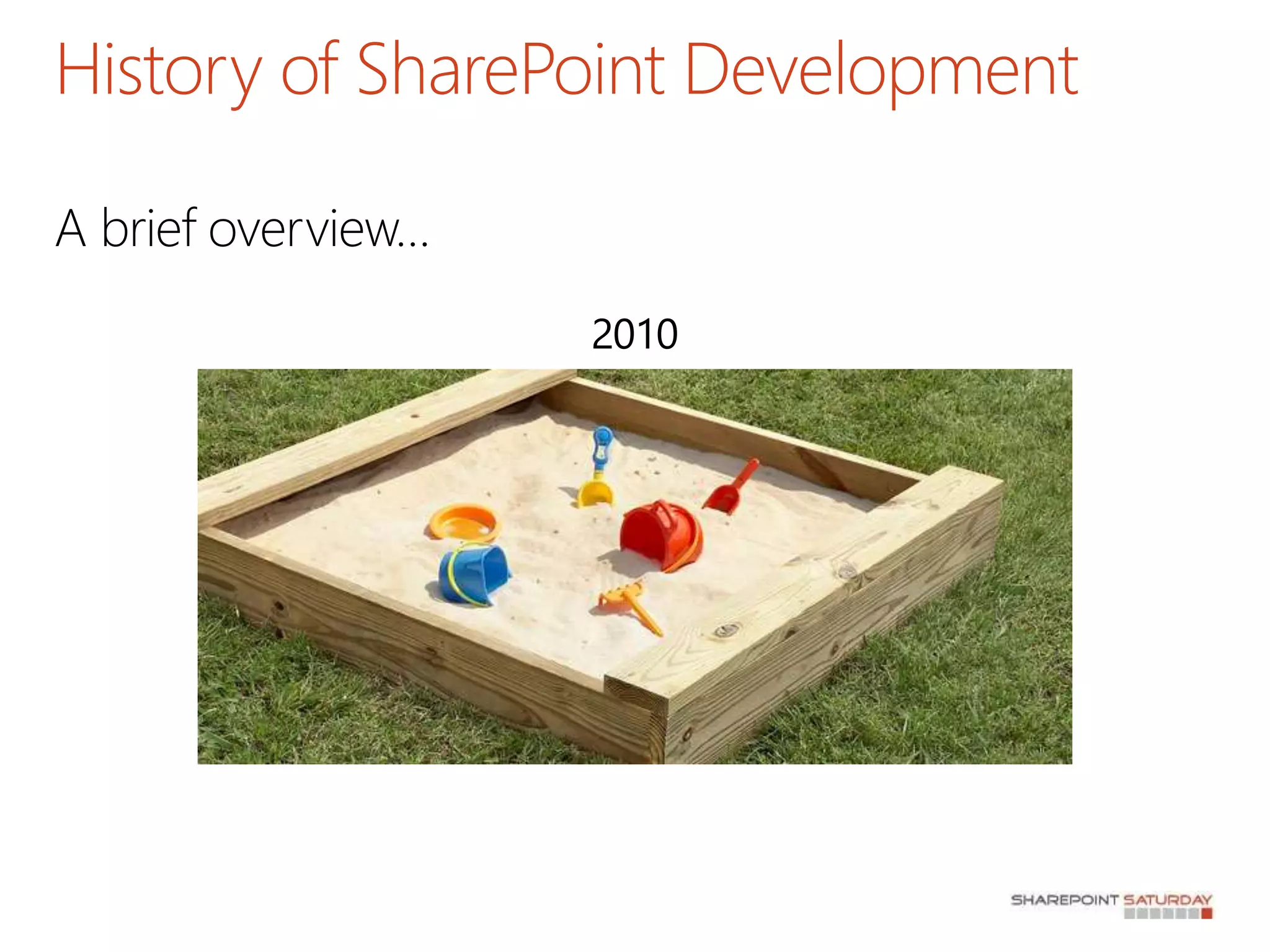 History of SharePoint Development

A brief overview...

2010

SHAREPOINT SATURDAY